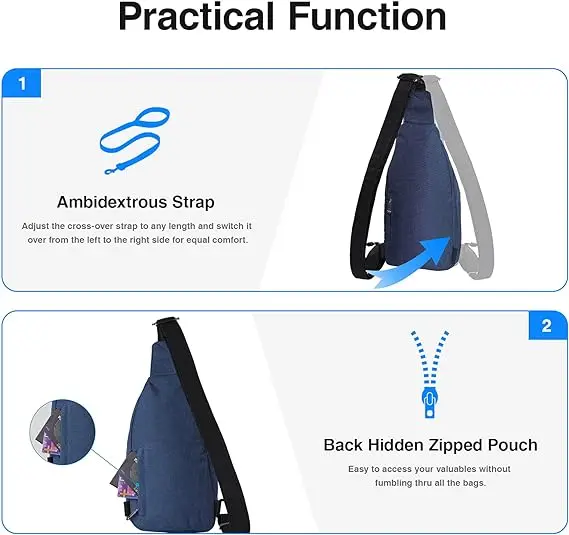 Practical Function

1

Ambidextrous Strap

Adjust the cross-over strap to any length and switch it over from the left to the right side for equal comfort.

2

Back Hidden Zipped Pouch

Easy to access your valuables without fumbling thru all the bags.